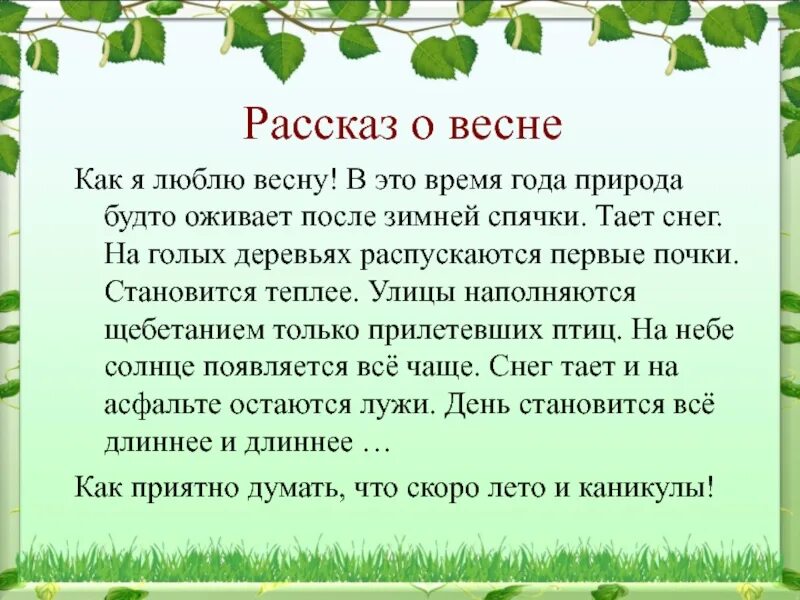 Рассказ о весне

Как я люблю весну! В это время года природа будто оживает после зимней спячки. Тает снег. На голых деревьях распускаются первые почки. Становится теплее. Улицы наполняются щебетанием только прилетевших птиц. На небе солнце появляется всё чаще. Снег тает и на асфальте остаются лужи. День становится всё длиннее и длиннее …

Как приятно думать, что скоро лето и каникулы!